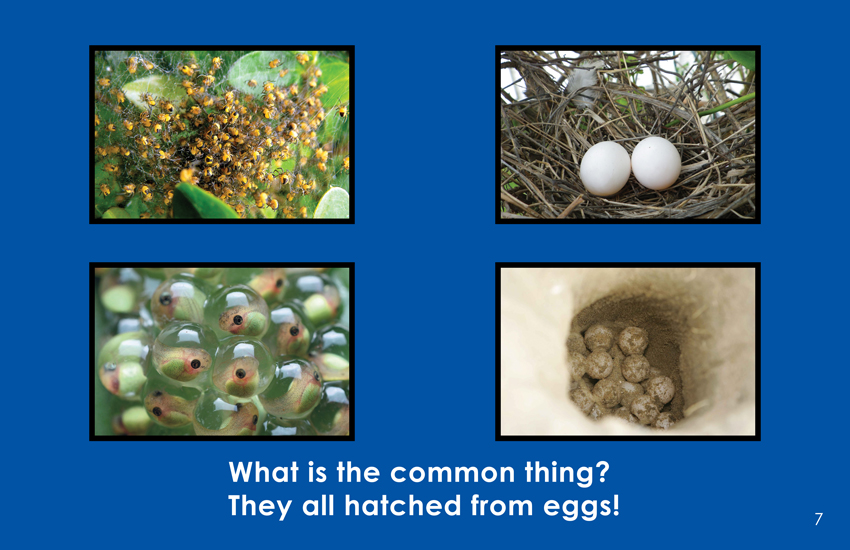 What is the common thing?
They all hatched from eggs!

7